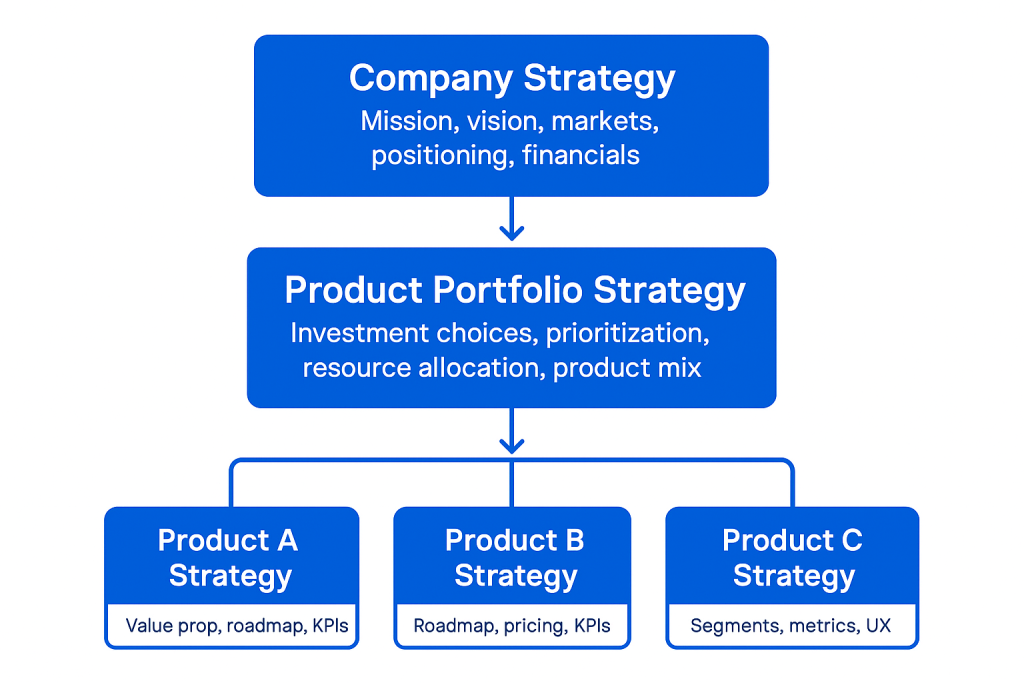 Company Strategy
Mission, vision, markets, positioning, financials

Product Portfolio Strategy
Investment choices, prioritization, resource allocation, product mix

Product A Strategy
Value prop, roadmap, KPIs

Product B Strategy
Roadmap, pricing, KPIs

Product C Strategy
Segments, metrics, UX